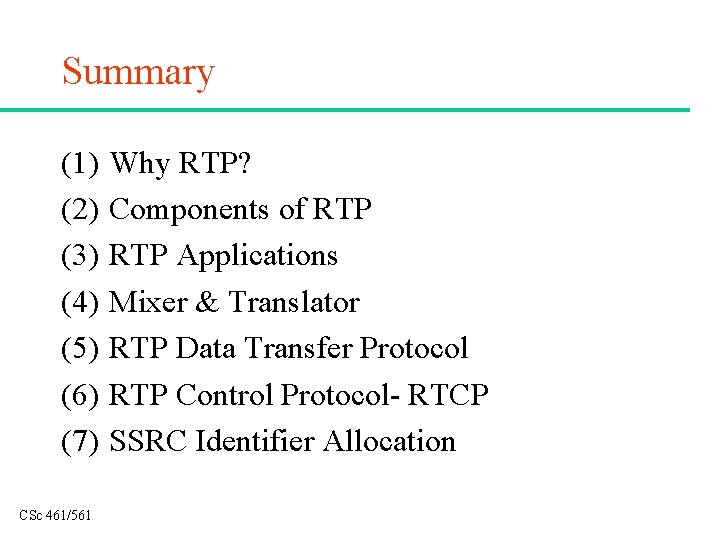 Summary

(1) Why RTP?
(2) Components of RTP
(3) RTP Applications
(4) Mixer & Translator
(5) RTP Data Transfer Protocol
(6) RTP Control Protocol- RTCP
(7) SSRC Identifier Allocation

CSc 461/561